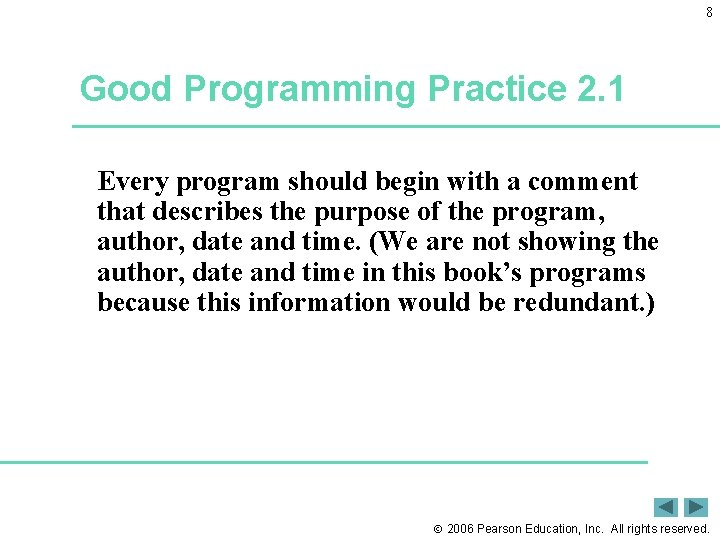 8

Good Programming Practice 2.1

Every program should begin with a comment that describes the purpose of the program, author, date and time. (We are not showing the author, date and time in this book’s programs because this information would be redundant.)

© 2006 Pearson Education, Inc. All rights reserved.